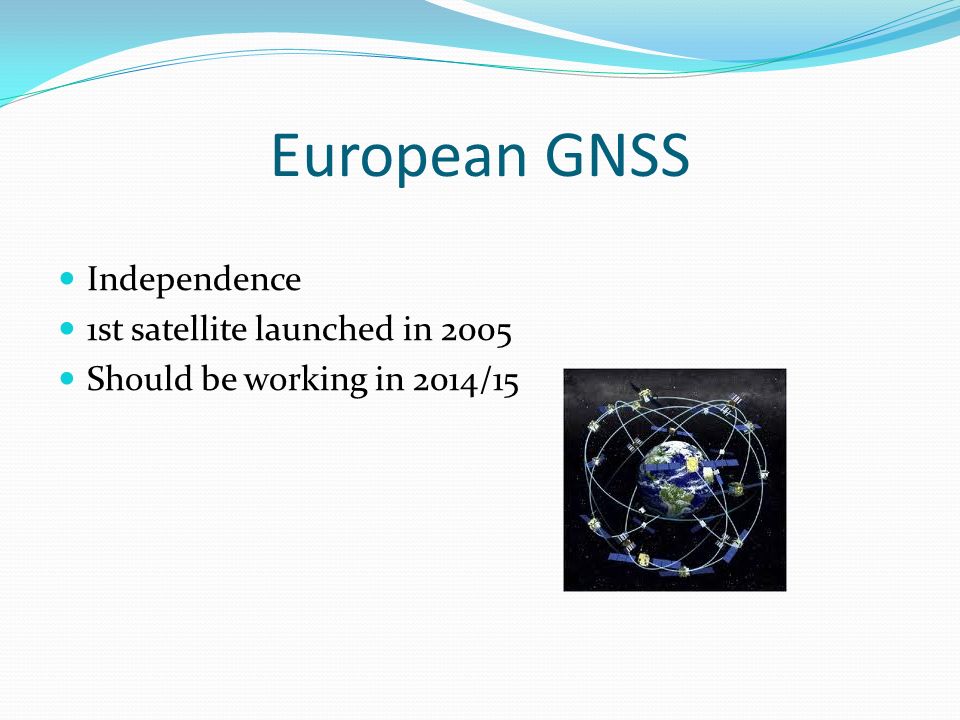 European GNSS

- Independence
- 1st satellite launched in 2005
- Should be working in 2014/15